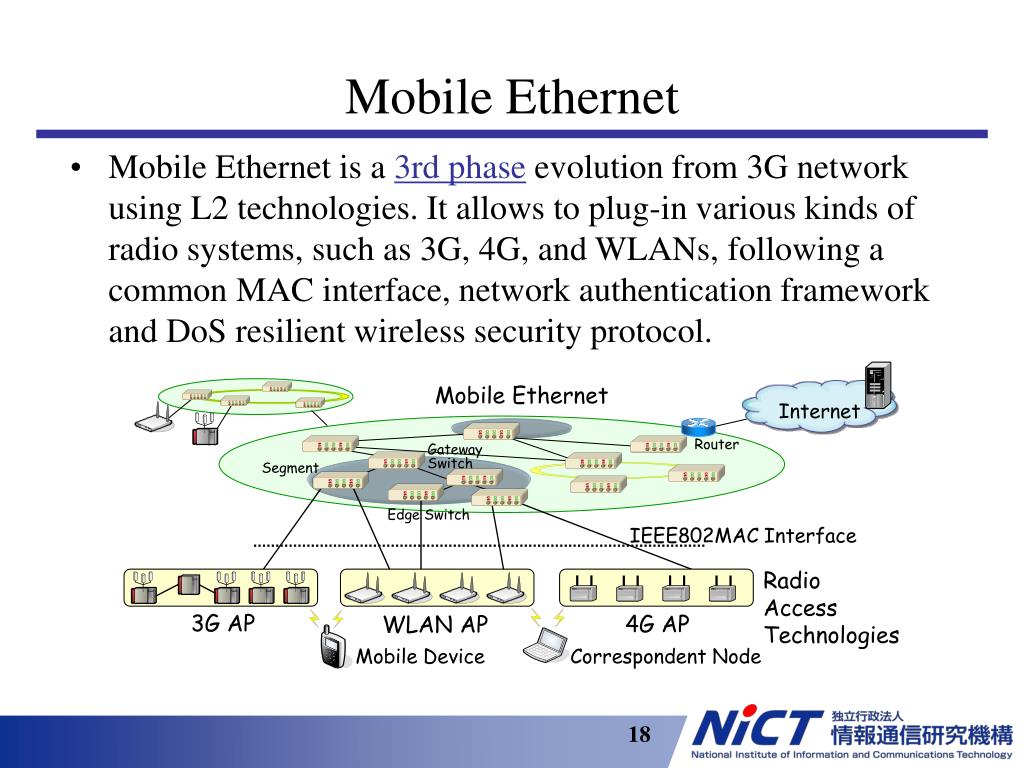 Mobile Ethernet

• Mobile Ethernet is a 3rd phase evolution from 3G network using L2 technologies. It allows to plug-in various kinds of radio systems, such as 3G, 4G, and WLANs, following a common MAC interface, network authentication framework and DoS resilient wireless security protocol.

Mobile Ethernet

Internet

Router

Gateway Switch

Segment

Edge Switch

IEEE802MAC Interface

Radio Access Technologies

3G AP

WLAN AP

4G AP

Mobile Device

Correspondent Node

18

NiCT 独立行政法人 情報通信研究機構
National Institute of Information and Communications Technology